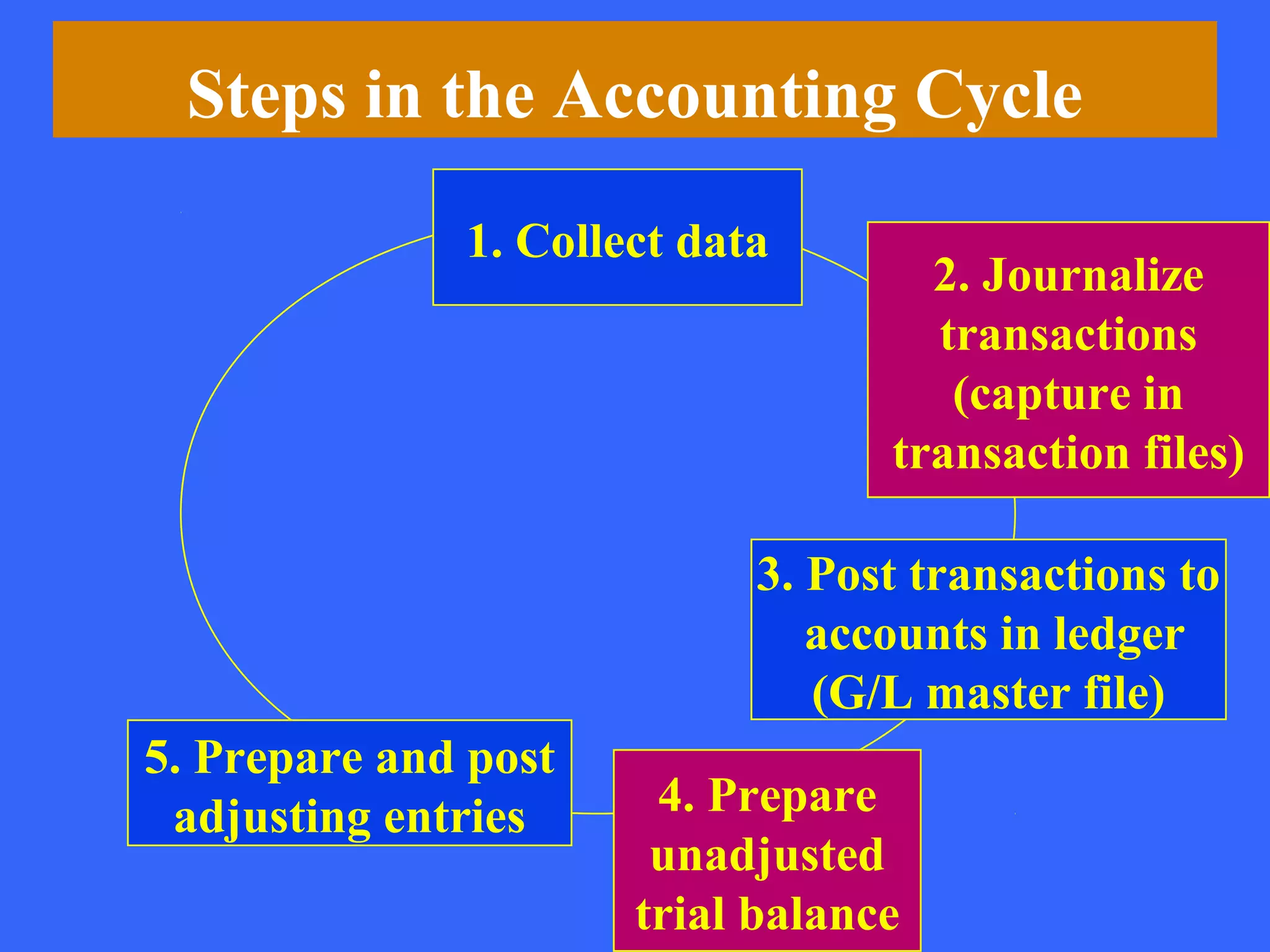 Steps in the Accounting Cycle

1. Collect data

2. Journalize transactions (capture in transaction files)

3. Post transactions to accounts in ledger (G/L master file)

4. Prepare unadjusted trial balance

5. Prepare and post adjusting entries